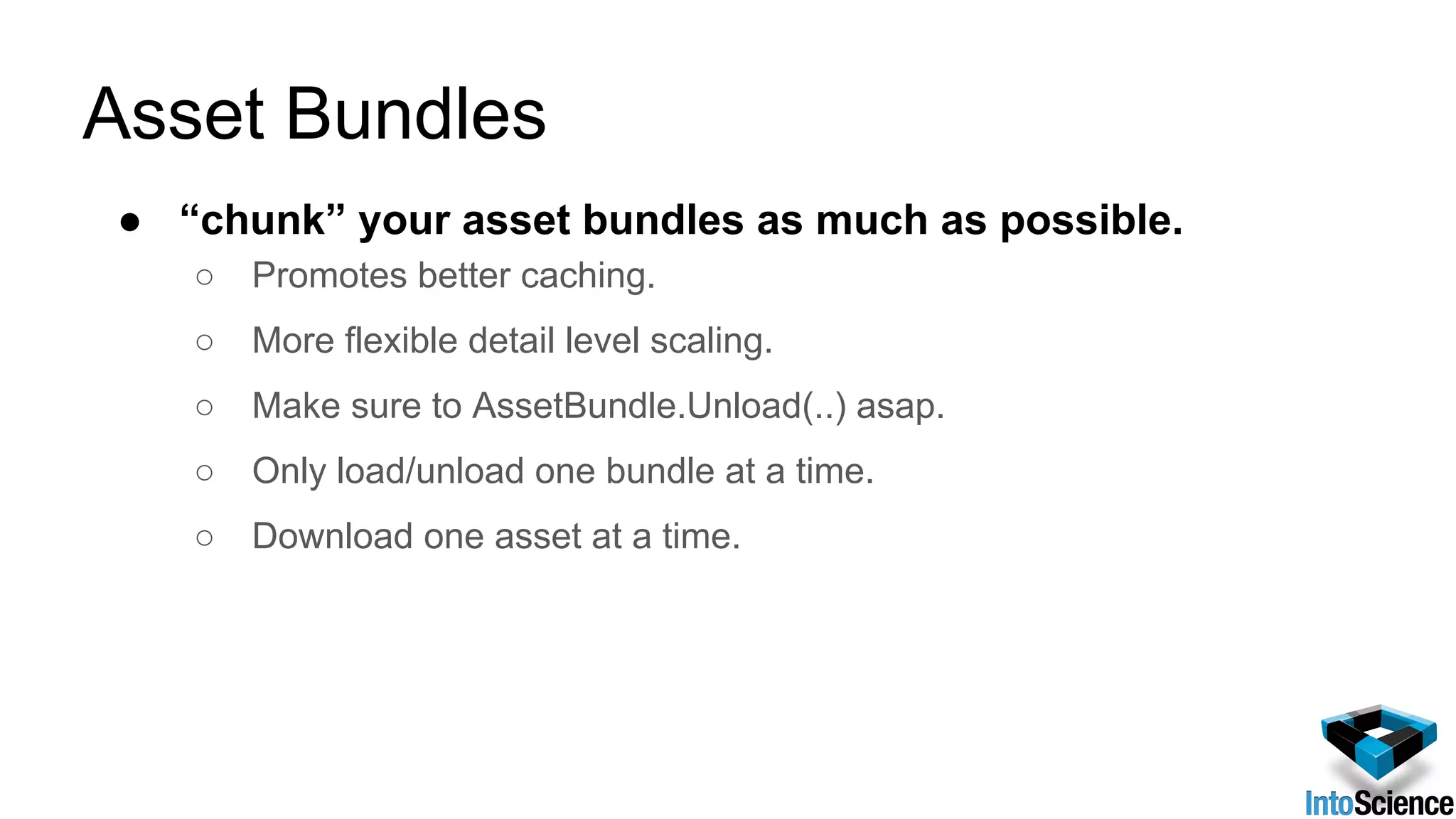 Asset Bundles

● “chunk” your asset bundles as much as possible.
  ○ Promotes better caching.
  ○ More flexible detail level scaling.
  ○ Make sure to AssetBundle.Unload(..) asap.
  ○ Only load/unload one bundle at a time.
  ○ Download one asset at a time.

IntoScience